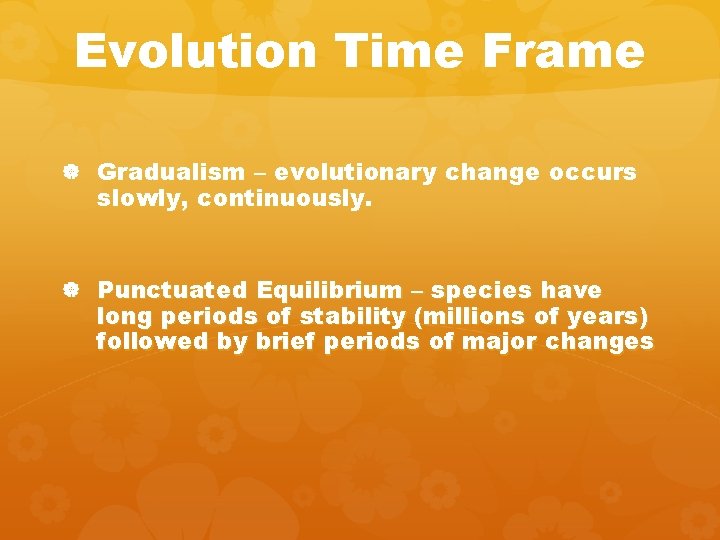 Evolution Time Frame

Gradualism – evolutionary change occurs slowly, continuously.

Punctuated Equilibrium – species have long periods of stability (millions of years) followed by brief periods of major changes